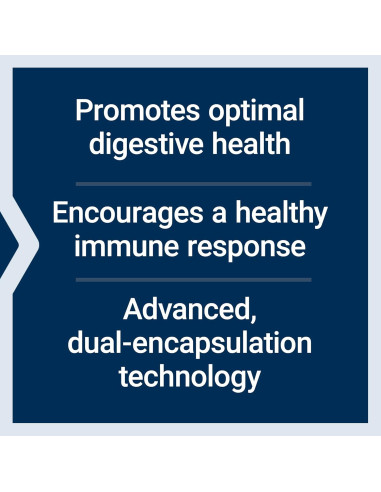 Promotes optimal digestive health

Encourages a healthy immune response

Advanced, dual-encapsulation technology